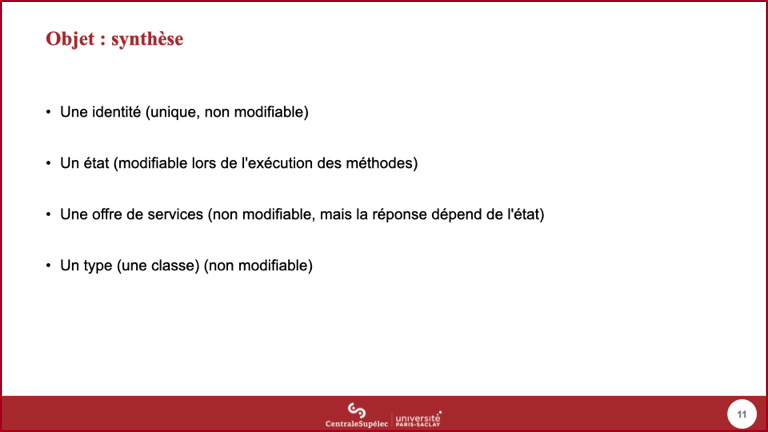 Objet : synthèse

• Une identité (unique, non modifiable)

• Un état (modifiable lors de l'exécution des méthodes)

• Une offre de services (non modifiable, mais la réponse dépend de l'état)

• Un type (une classe) (non modifiable)

CentraleSupélec | université PARIS-SACLAY

11